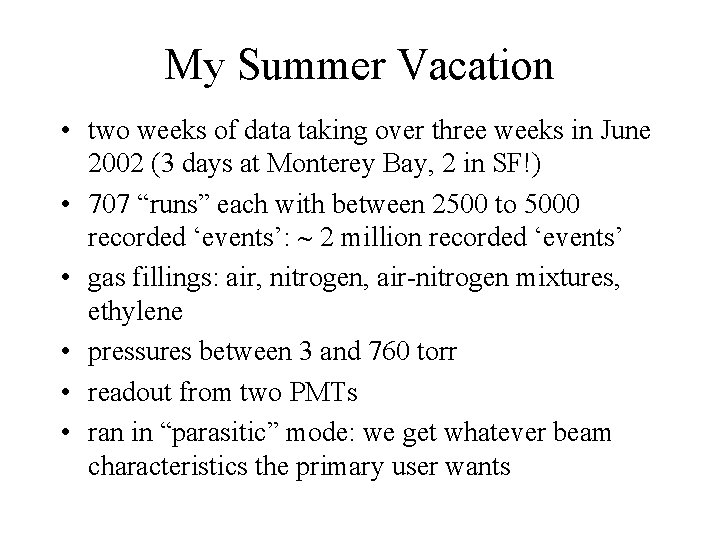 My Summer Vacation

• two weeks of data taking over three weeks in June 2002 (3 days at Monterey Bay, 2 in SF!)

• 707 “runs” each with between 2500 to 5000 recorded ‘events’: ~ 2 million recorded ‘events’

• gas fillings: air, nitrogen, air-nitrogen mixtures, ethylene

• pressures between 3 and 760 torr

• readout from two PMTs

• ran in “parasitic” mode: we get whatever beam characteristics the primary user wants